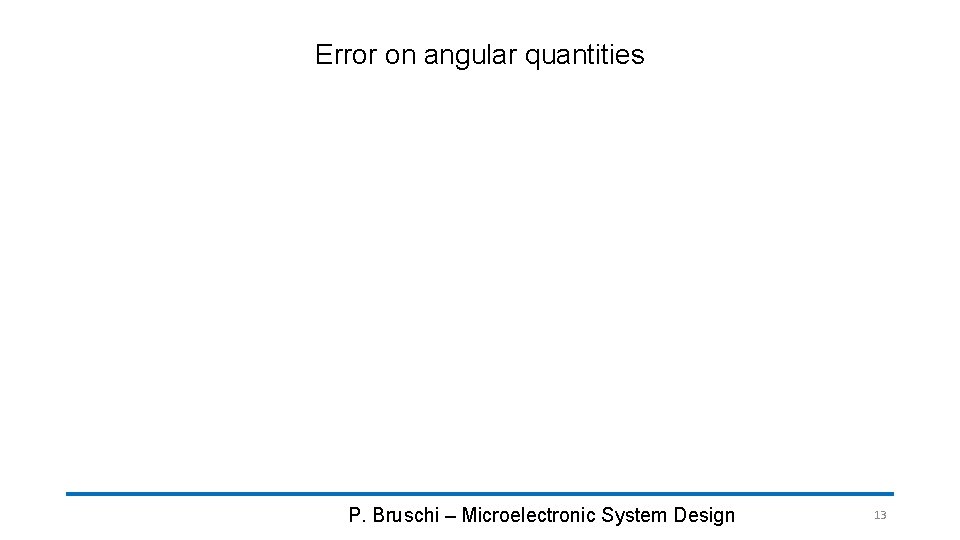 Error on angular quantities

P. Bruschi – Microelectronic System Design

13